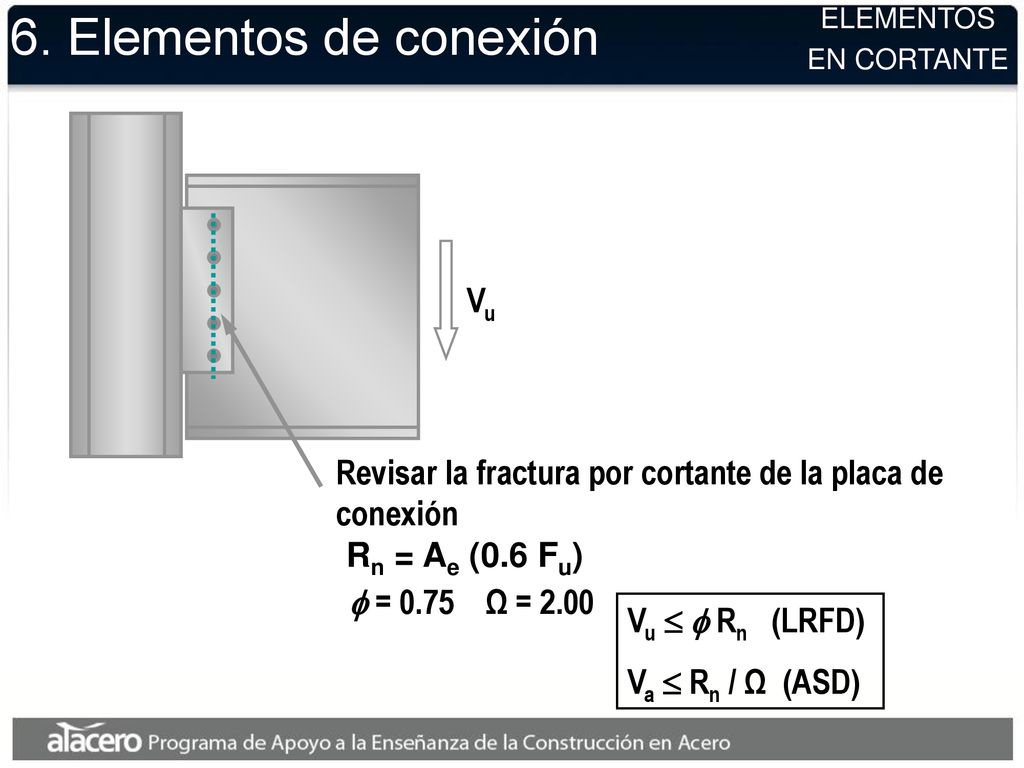 6. Elementos de conexión

ELEMENTOS
EN CORTANTE

$V_u$

Revisar la fractura por cortante de la placa de conexión

$R_n = A_e (0.6 F_u)$

$\phi = 0.75$ $\Omega = 2.00$

$V_u \leq \phi R_n$ (LRFD)

$V_a \leq R_n / \Omega$ (ASD)

alacero Programa de Apoyo a la Enseñanza de la Construcción en Acero